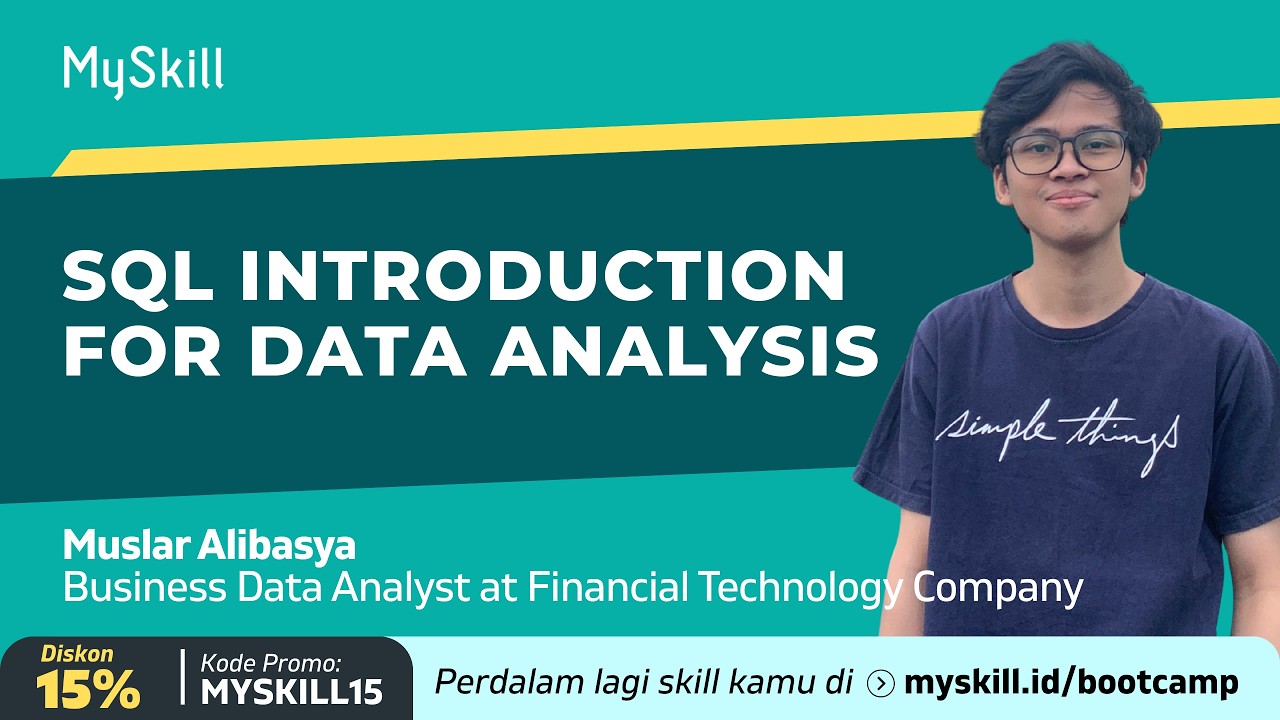 MySkill

SQL INTRODUCTION FOR DATA ANALYSIS

simple things

Muslar Alibasya
Business Data Analyst at Financial Technology Company

Diskon 15%

Kode Promo: MYSKILL15

Perdalam lagi skill kamu di myskill.id/bootcamp